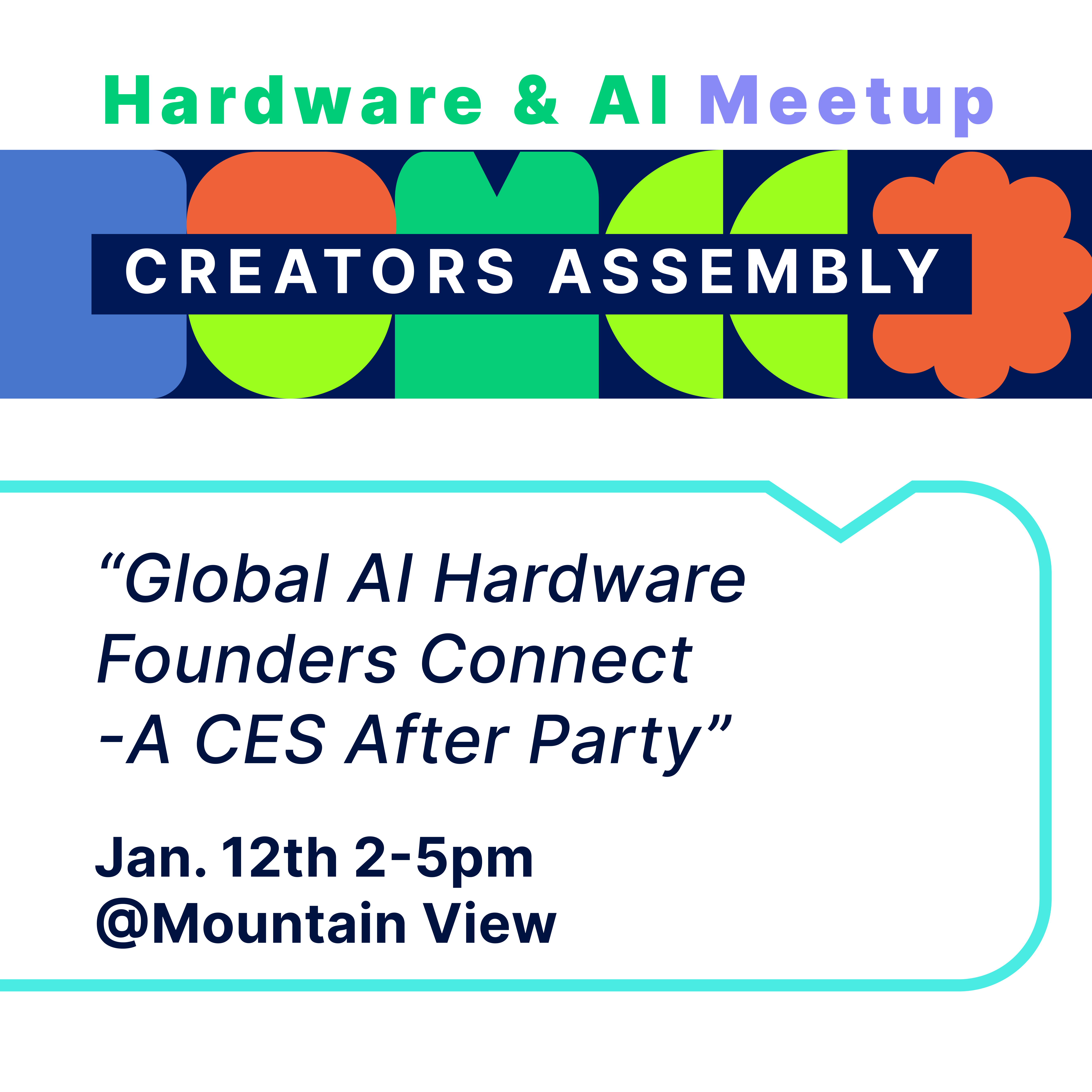 Hardware & AI Meetup

CREATORS ASSEMBLY

“Global AI Hardware Founders Connect -A CES After Party”

Jan. 12th 2-5pm
@Mountain View